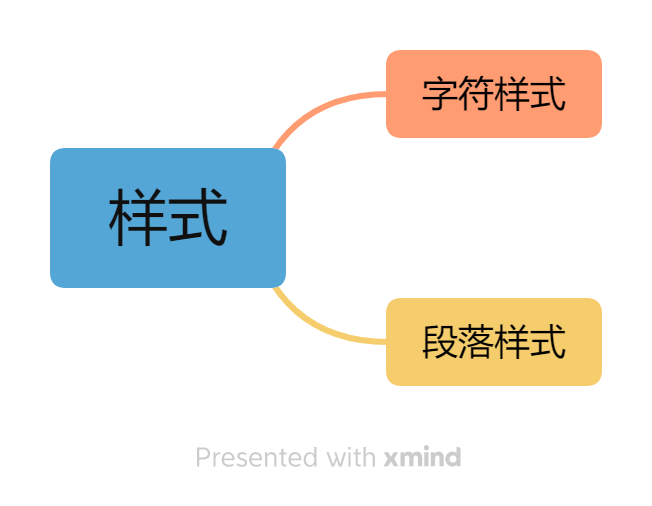 样式

字符样式

段落样式

Presented with xmind